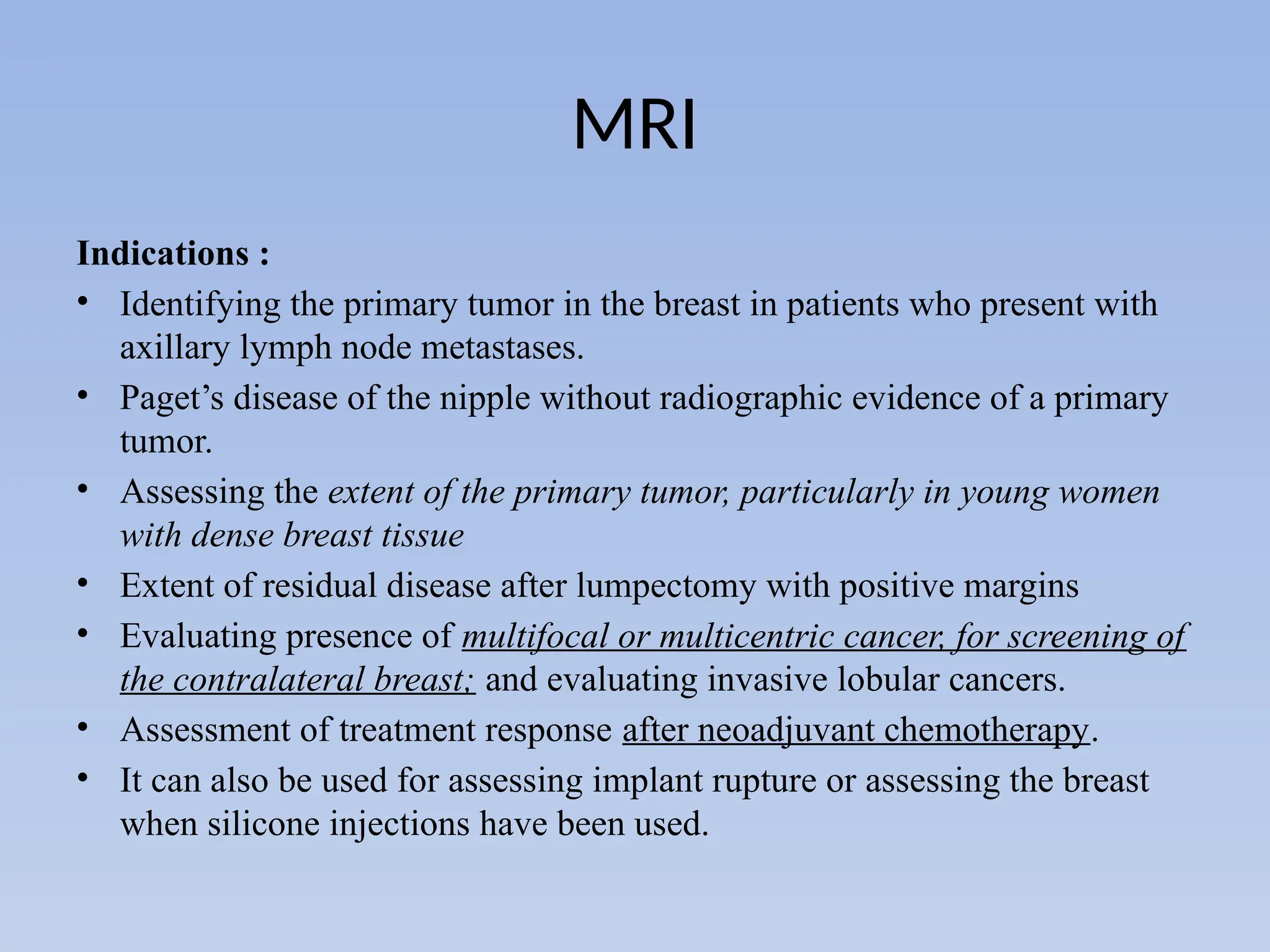 MRI

Indications :
• Identifying the primary tumor in the breast in patients who present with axillary lymph node metastases.
• Paget’s disease of the nipple without radiographic evidence of a primary tumor.
• Assessing the extent of the primary tumor, particularly in young women with dense breast tissue
• Extent of residual disease after lumpectomy with positive margins
• Evaluating presence of multifocal or multicentric cancer, for screening of the contralateral breast; and evaluating invasive lobular cancers.
• Assessment of treatment response after neoadjuvant chemotherapy.
• It can also be used for assessing implant rupture or assessing the breast when silicone injections have been used.